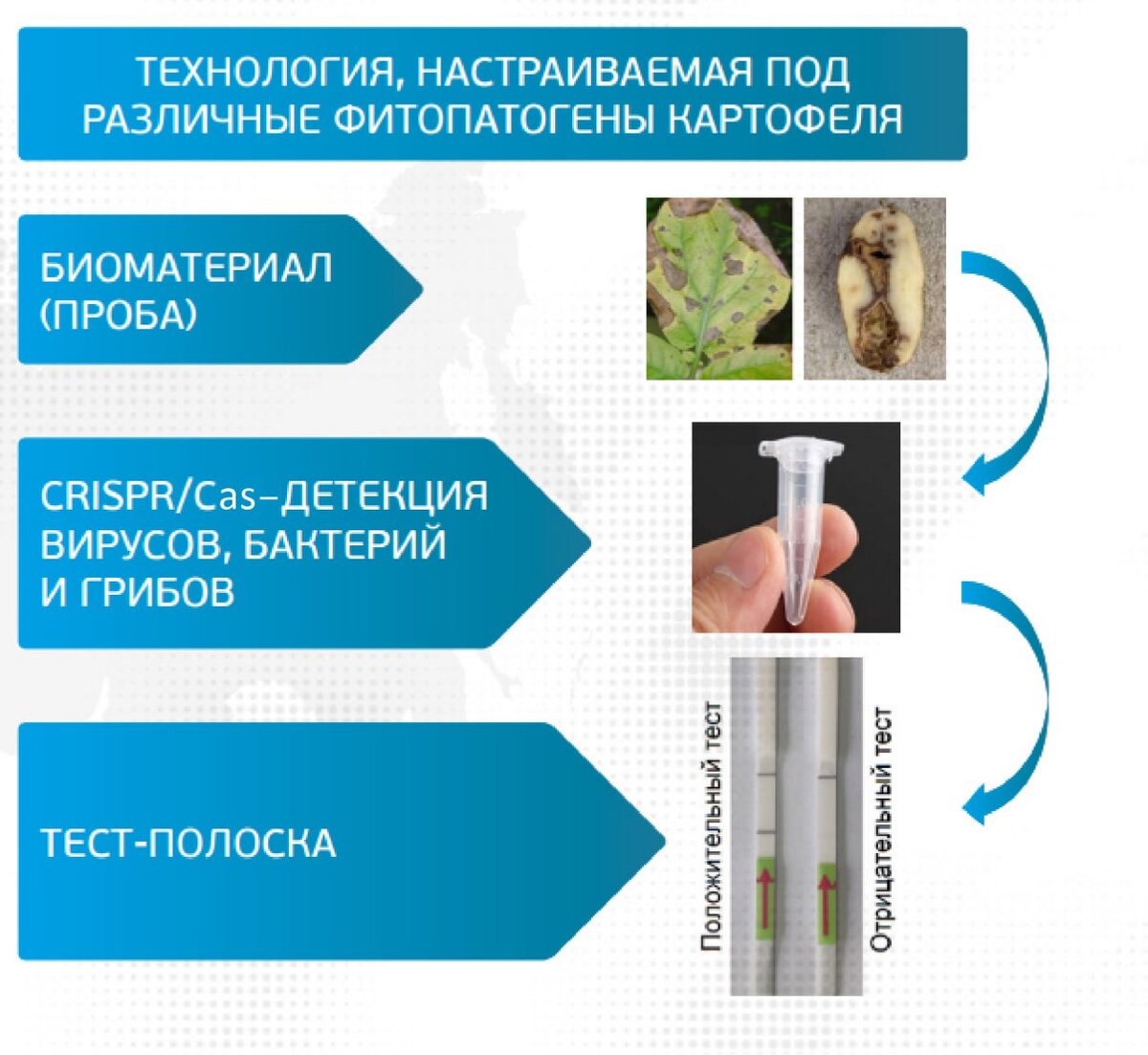 ТЕХНОЛОГИЯ, НАСТРАИВАЕМАЯ ПОД РАЗЛИЧНЫЕ ФИТОПАТОГЕНЫ КАРТОФЕЛЯ

БИОМАТЕРИАЛ (ПРОБА)

CRISPR/Cas–ДЕТЕКЦИЯ ВИРУСОВ, БАКТЕРИЙ И ГРИБОВ

ТЕСТ-ПОЛОСКА

Положительный тест

Отрицательный тест